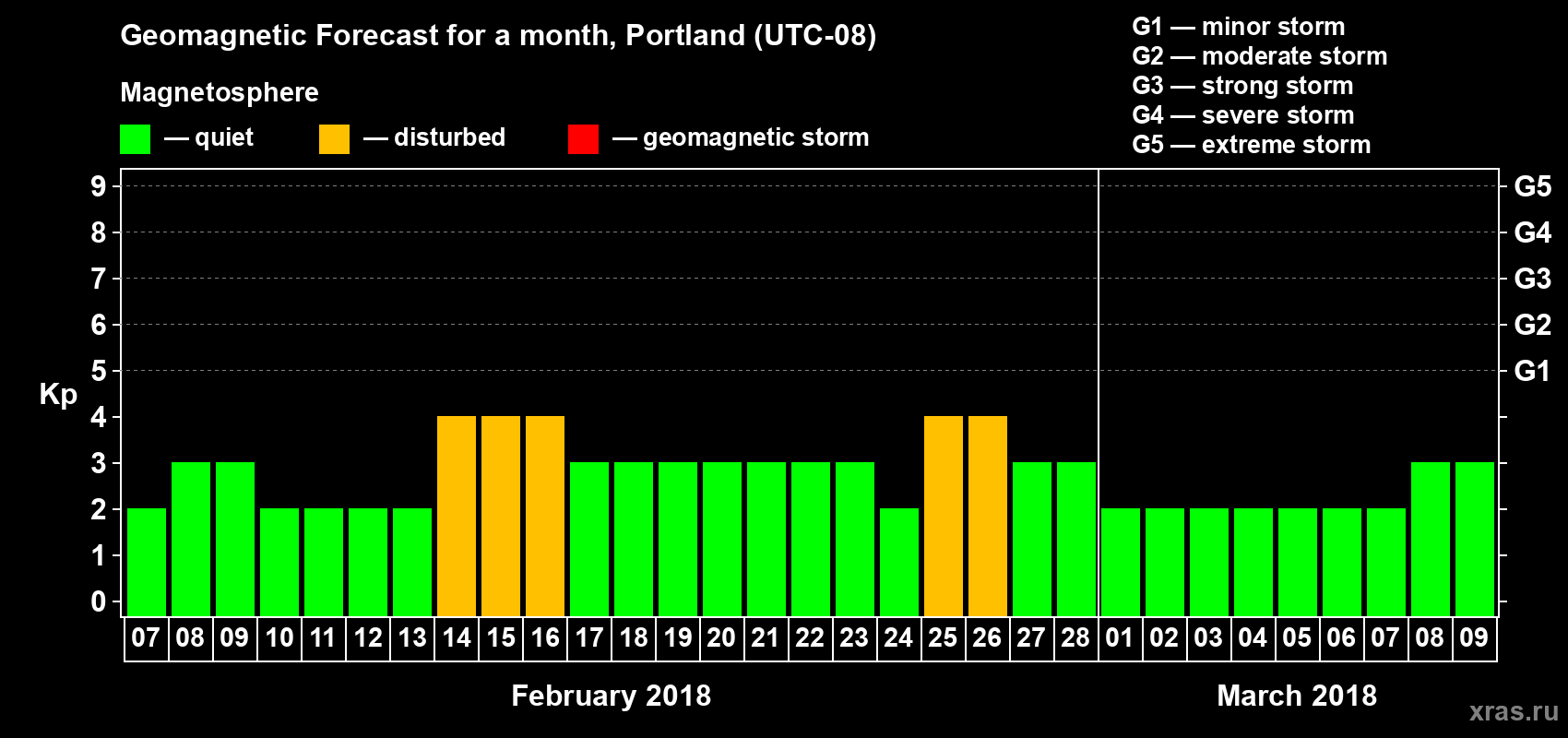 Geomagnetic Forecast for a month, Portland (UTC-08)

Magnetosphere

— quiet — disturbed — geomagnetic storm

G1 — minor storm
G2 — moderate storm
G3 — strong storm
G4 — severe storm
G5 — extreme storm

Kp

9 8 7 6 5 4 3 2 1 0

G5 G4 G3 G2 G1

07 08 09 10 11 12 13 14 15 16 17 18 19 20 21 22 23 24 25 26 27 28 01 02 03 04 05 06 07 08 09

February 2018

March 2018

xras.ru